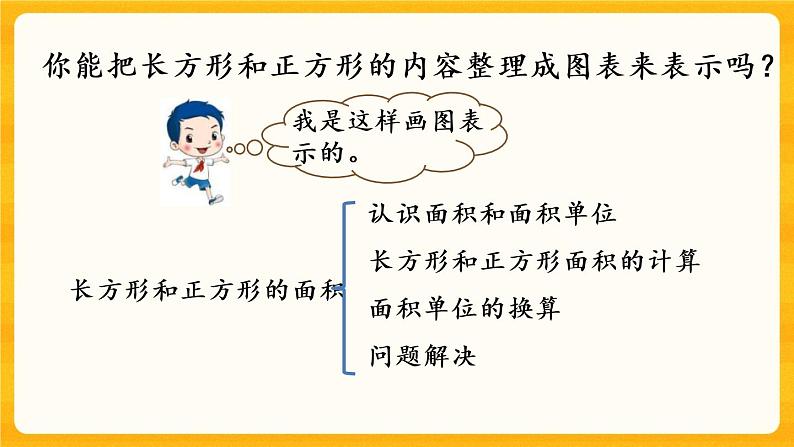 你能把长方形和正方形的内容整理成图表来表示吗？

我是这样画图表示的。

长方形和正方形的面积

认识面积和面积单位
长方形和正方形面积的计算
面积单位的换算
问题解决